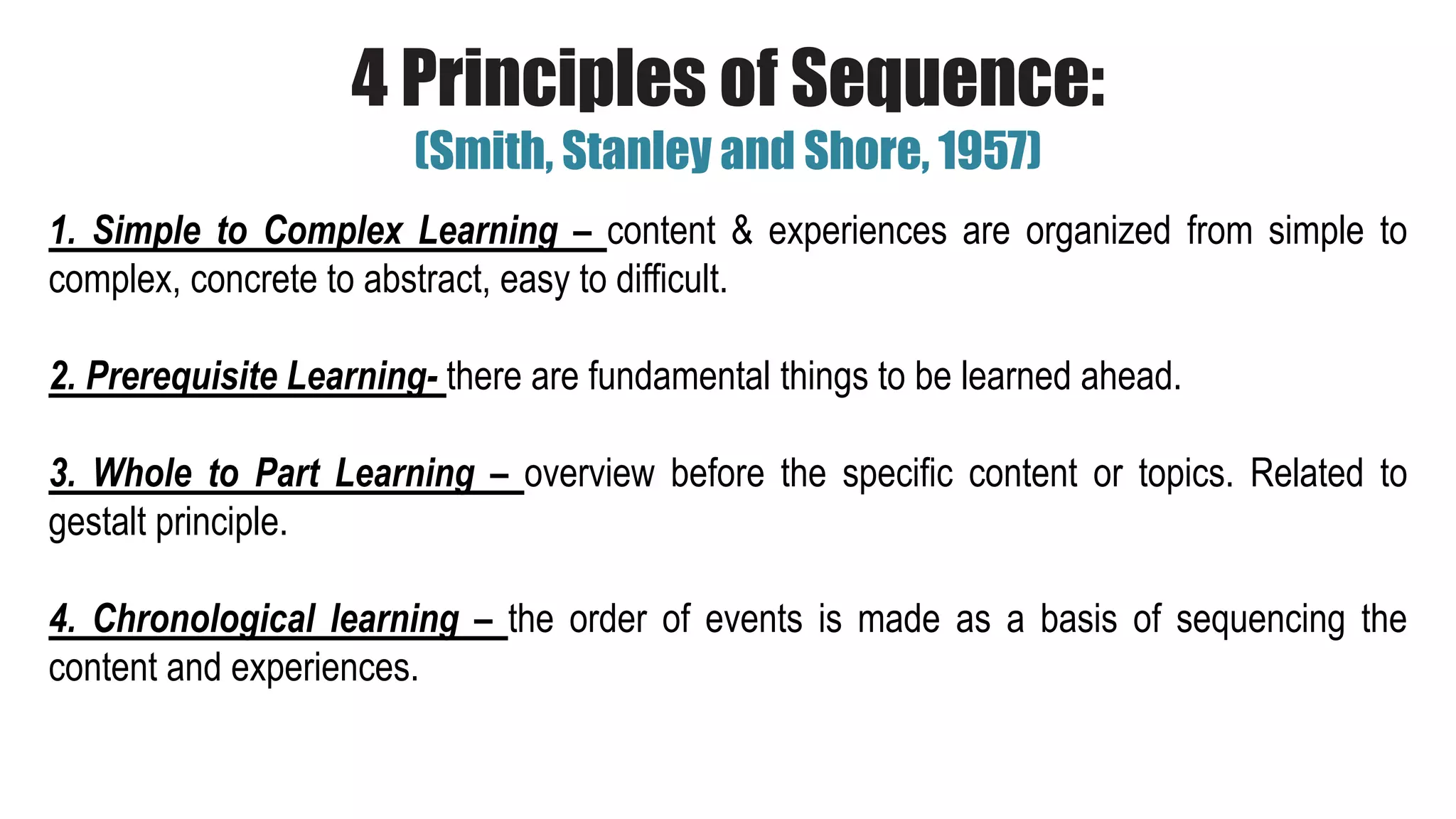 4 Principles of Sequence:
(Smith, Stanley and Shore, 1957)

1. Simple to Complex Learning – content & experiences are organized from simple to complex, concrete to abstract, easy to difficult.

2. Prerequisite Learning- there are fundamental things to be learned ahead.

3. Whole to Part Learning – overview before the specific content or topics. Related to gestalt principle.

4. Chronological learning – the order of events is made as a basis of sequencing the content and experiences.